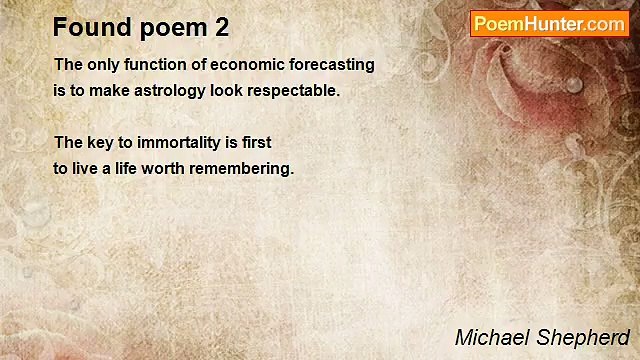 Found poem 2

PoemHunter.com

The only function of economic forecasting
is to make astrology look respectable.

The key to immortality is first
to live a life worth remembering.

Michael Shepherd